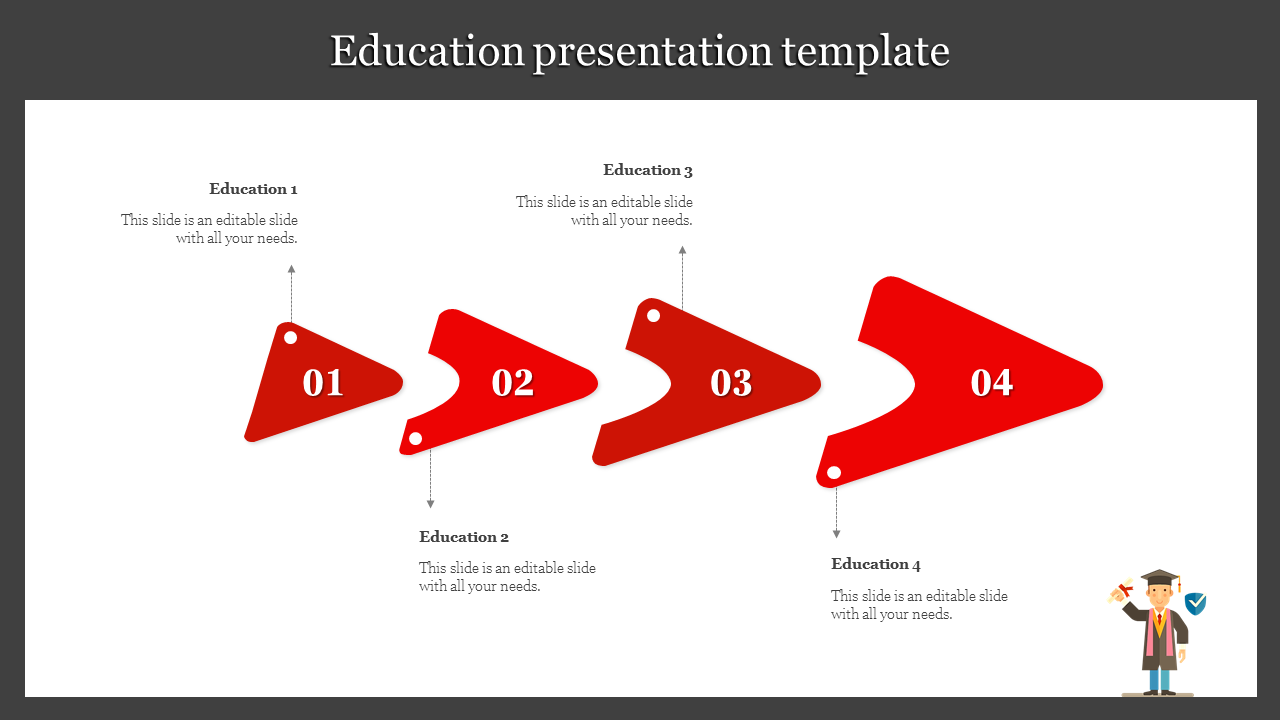 Education presentation template

Education 1

This slide is an editable slide with all your needs.

Education 3

This slide is an editable slide with all your needs.

01

02

03

04

Education 2

This slide is an editable slide with all your needs.

Education 4

This slide is an editable slide with all your needs.